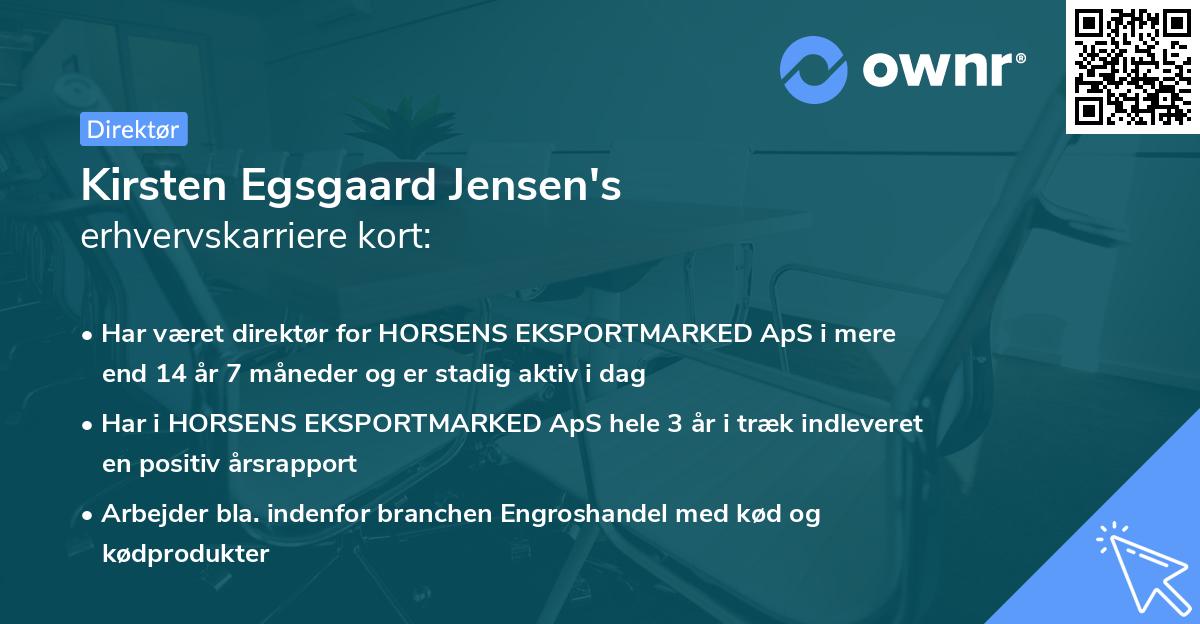 ownr®

Direktør

Kirsten Egsgaard Jensen's erhvervskarriere kort:

• Har været direktør for HORSENS EKSPORTMARKED ApS i mere end 14 år 7 måneder og er stadig aktiv i dag

• Har i HORSENS EKSPORTMARKED ApS hele 3 år i træk indleveret en positiv årsrapport

• Arbejder bla. indenfor branchen Engroshandel med kød og kødprodukter